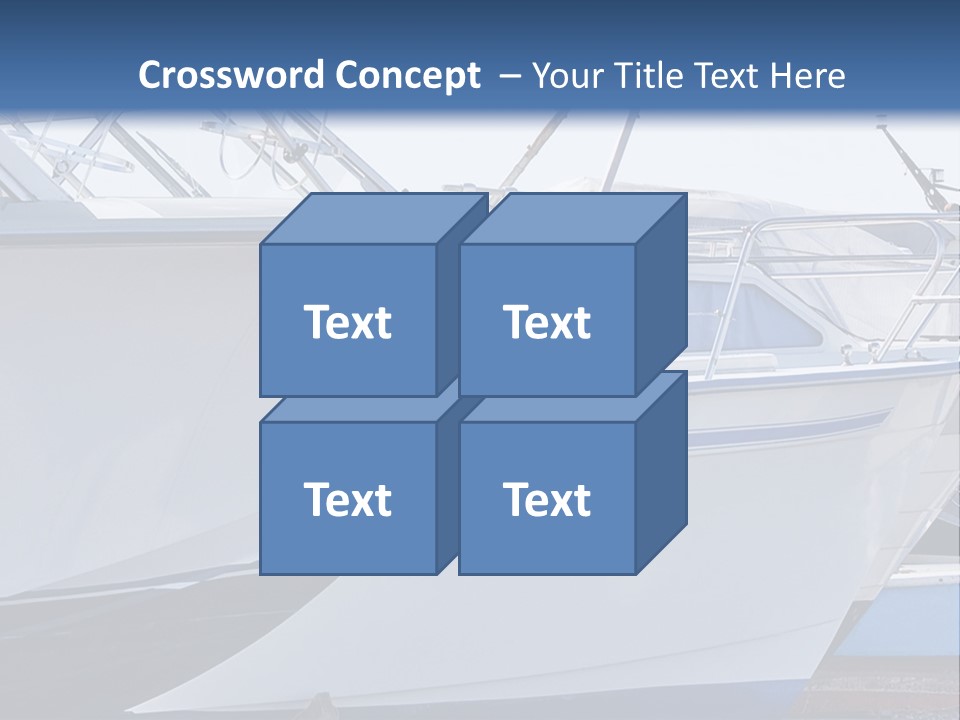 Crossword Concept – Your Title Text Here

Text

Text

Text

Text